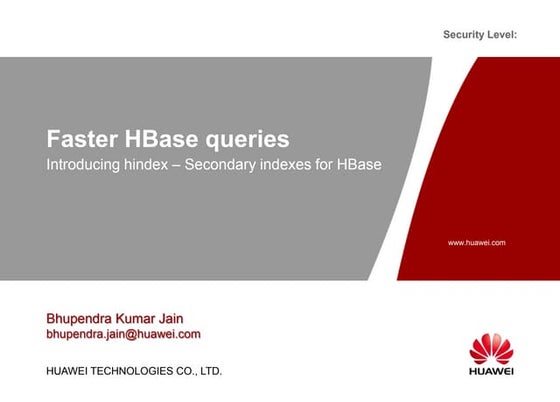 Security Level:

Faster HBase queries

Introducing hindex – Secondary indexes for HBase

www.huawei.com

Bhupendra Kumar Jain
bhupendra.jain@huawei.com

HUAWEI TECHNOLOGIES CO., LTD.

HUAWEI